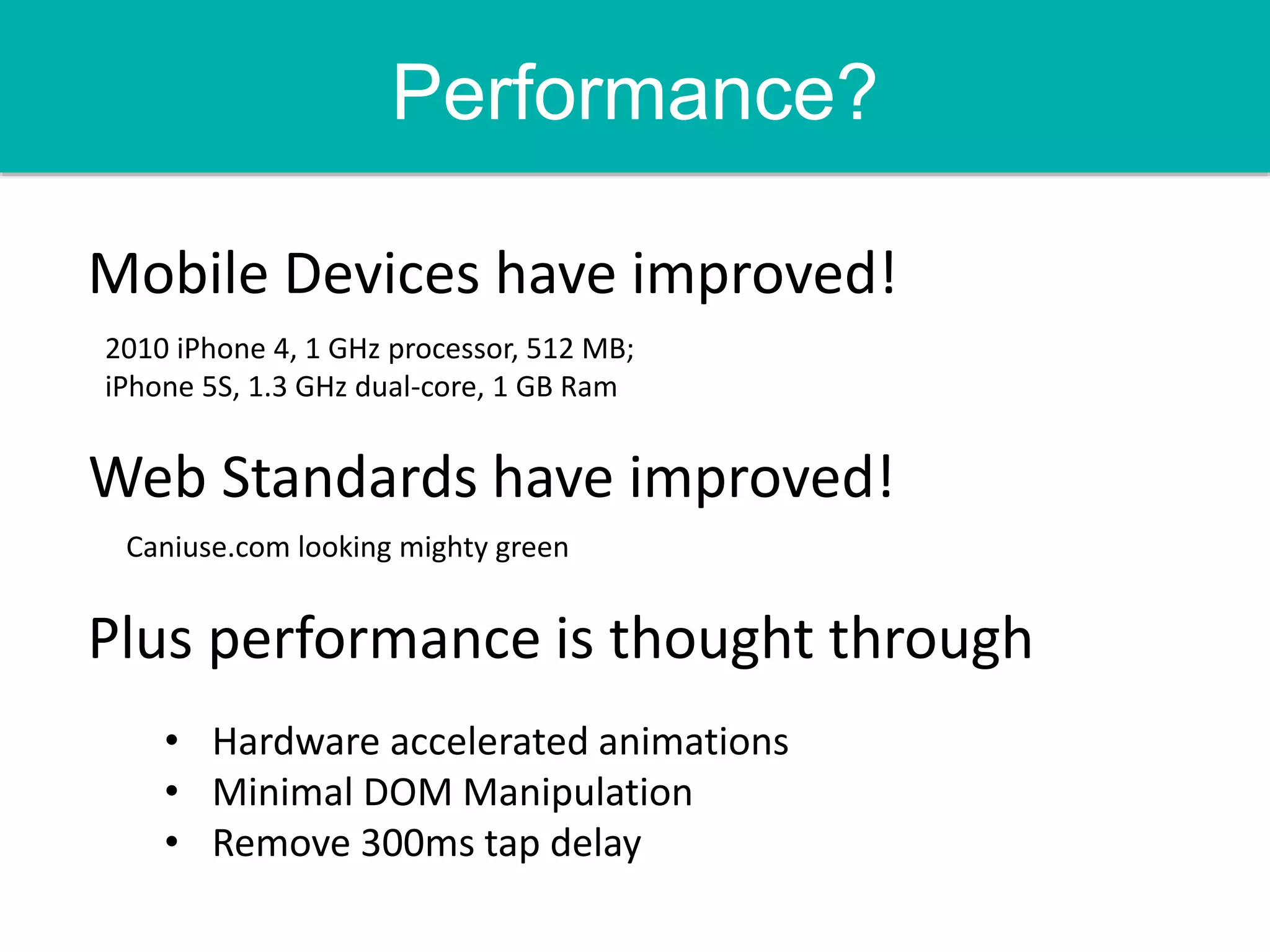 Performance?

Mobile Devices have improved!

2010 iPhone 4, 1 GHz processor, 512 MB;
iPhone 5S, 1.3 GHz dual-core, 1 GB Ram

Web Standards have improved!

Caniuse.com looking mighty green

Plus performance is thought through

• Hardware accelerated animations
• Minimal DOM Manipulation
• Remove 300ms tap delay